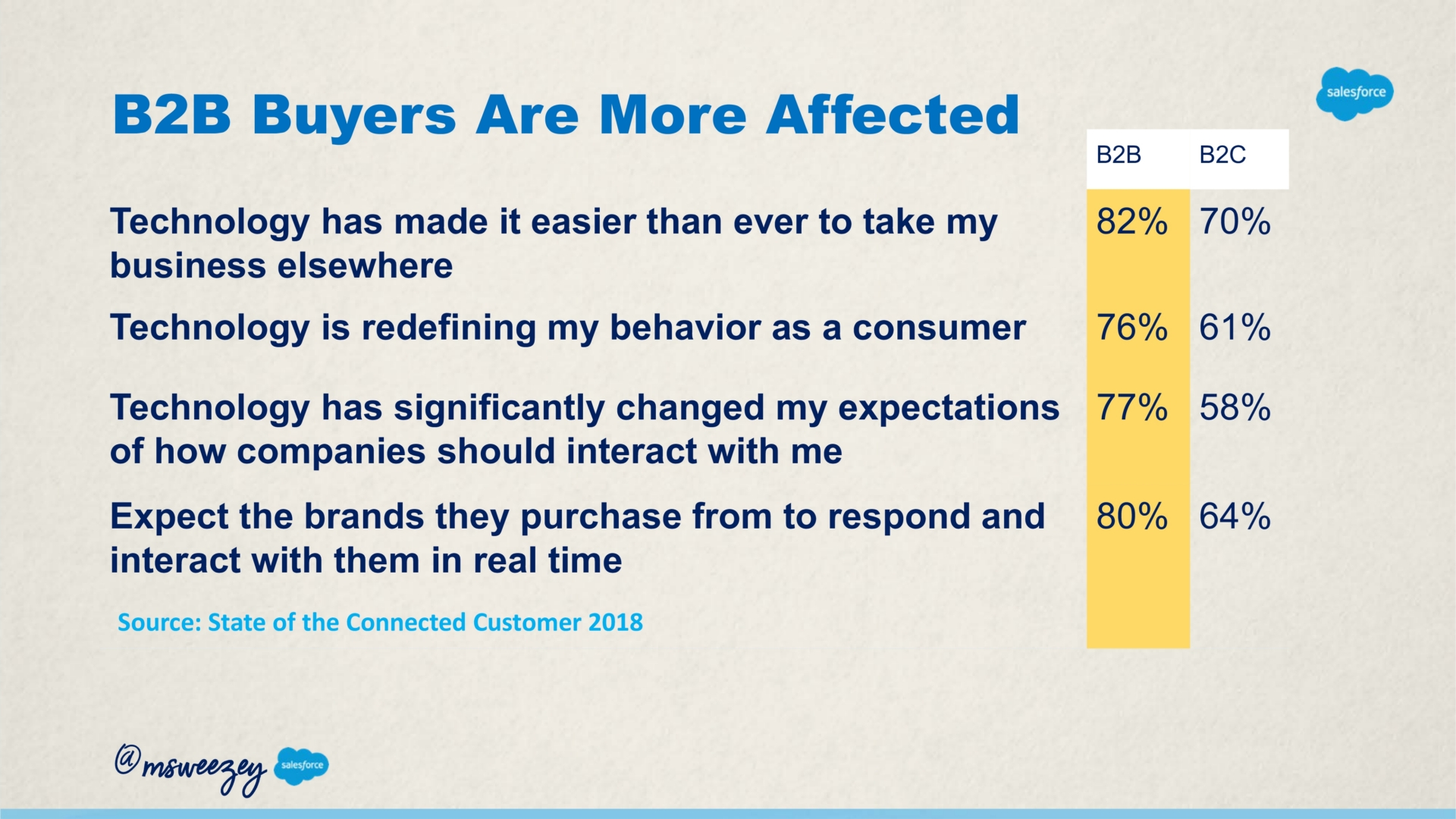 salesforce

B2B Buyers Are More Affected

| | B2B | B2C |
|---|---|---|
| Technology has made it easier than ever to take my business elsewhere | 82% | 70% |
| Technology is redefining my behavior as a consumer | 76% | 61% |
| Technology has significantly changed my expectations of how companies should interact with me | 77% | 58% |
| Expect the brands they purchase from to respond and interact with them in real time | 80% | 64% |

Source: State of the Connected Customer 2018

@msweezey salesforce